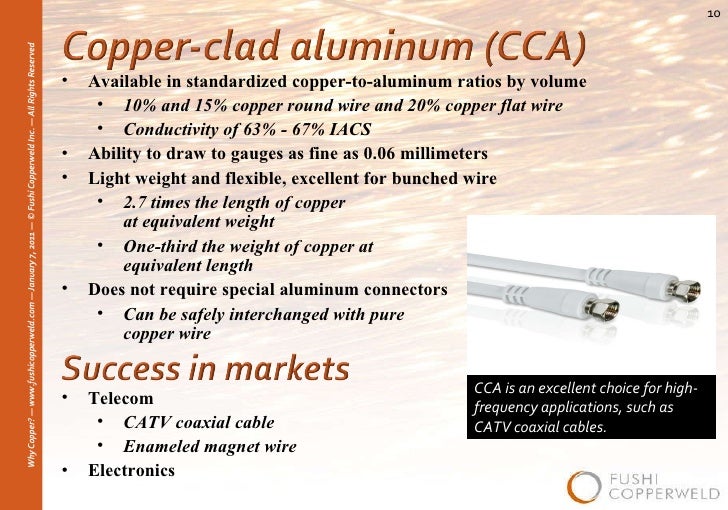 10

Why Copper? — www.fushicopperweld.com — January 7, 2011 — © Fushi Copperweld Inc. — All Rights Reserved

Copper-clad aluminum (CCA)

• Available in standardized copper-to-aluminum ratios by volume
  • 10% and 15% copper round wire and 20% copper flat wire
  • Conductivity of 63% - 67% IACS
• Ability to draw to gauges as fine as 0.06 millimeters
• Light weight and flexible, excellent for bunched wire
  • 2.7 times the length of copper at equivalent weight
  • One-third the weight of copper at equivalent length
• Does not require special aluminum connectors
  • Can be safely interchanged with pure copper wire

Success in markets

• Telecom
  • CATV coaxial cable
  • Enameled magnet wire
• Electronics

CCA is an excellent choice for high-frequency applications, such as CATV coaxial cables.

FUSHI COPPERWELD